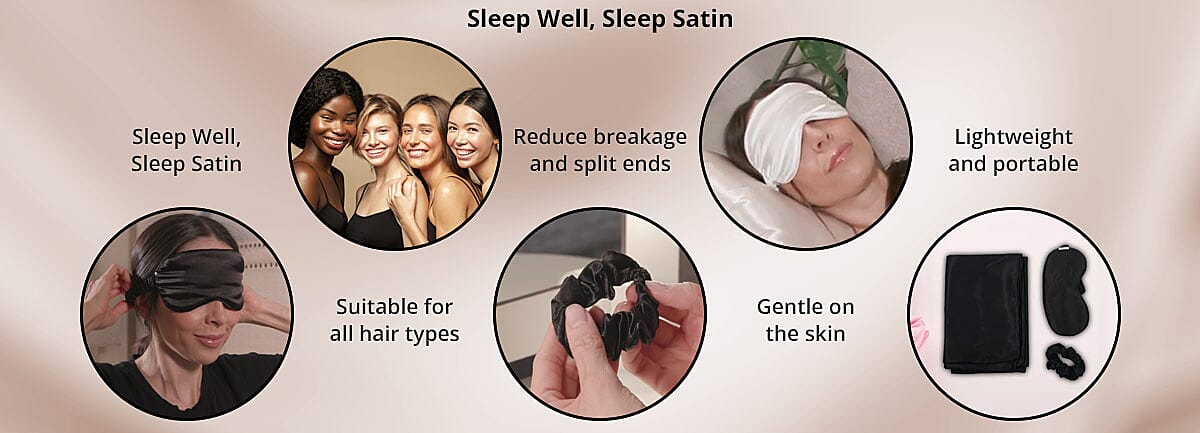 Sleep Well, Sleep Satin

Sleep Well, Sleep Satin

Reduce breakage and split ends

Lightweight and portable

Suitable for all hair types

Gentle on the skin